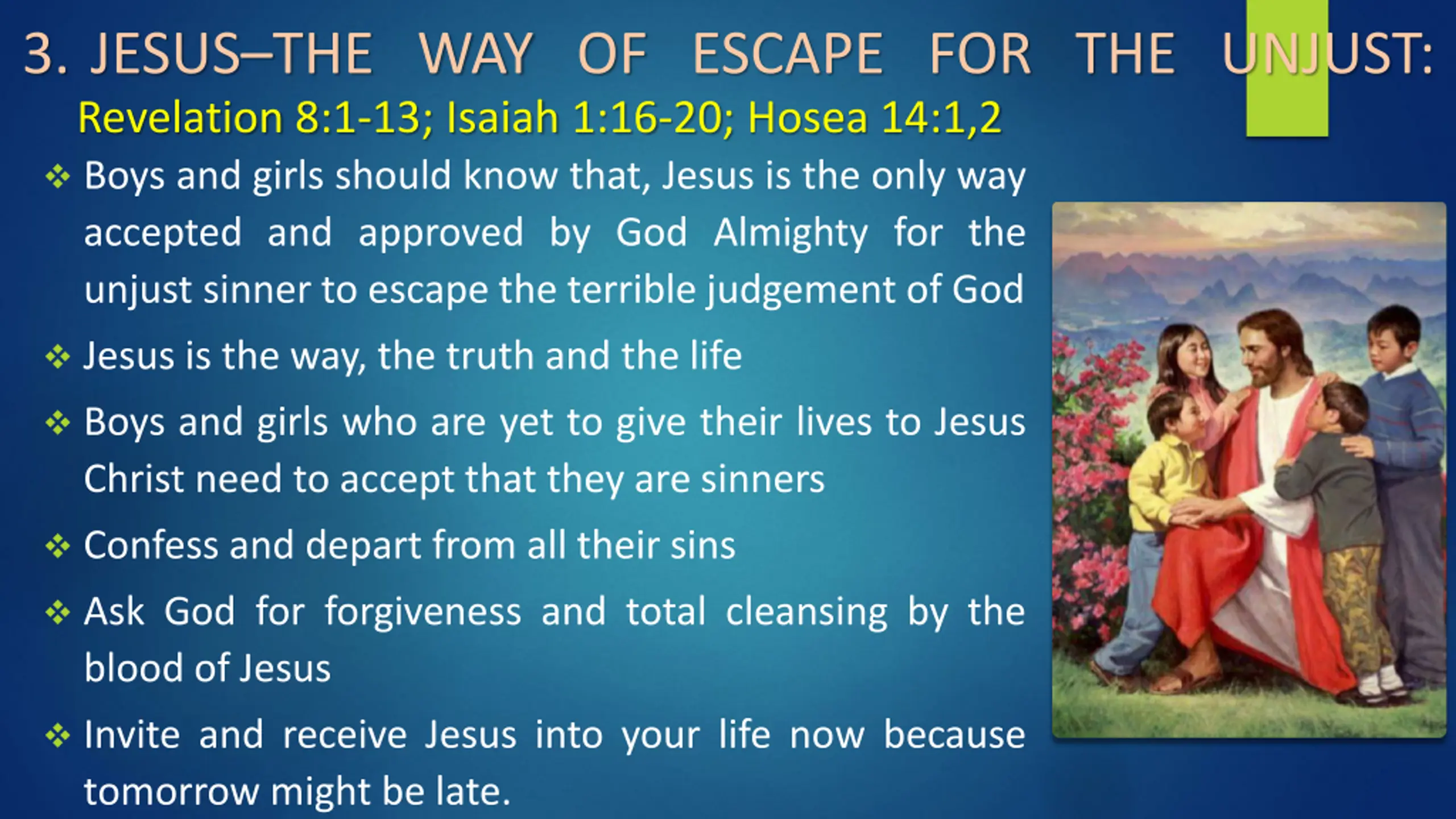 3. JESUS–THE WAY OF ESCAPE FOR THE UNJUST:

Revelation 8:1-13; Isaiah 1:16-20; Hosea 14:1,2

❖ Boys and girls should know that, Jesus is the only way accepted and approved by God Almighty for the unjust sinner to escape the terrible judgement of God

❖ Jesus is the way, the truth and the life

❖ Boys and girls who are yet to give their lives to Jesus Christ need to accept that they are sinners

❖ Confess and depart from all their sins

❖ Ask God for forgiveness and total cleansing by the blood of Jesus

❖ Invite and receive Jesus into your life now because tomorrow might be late.